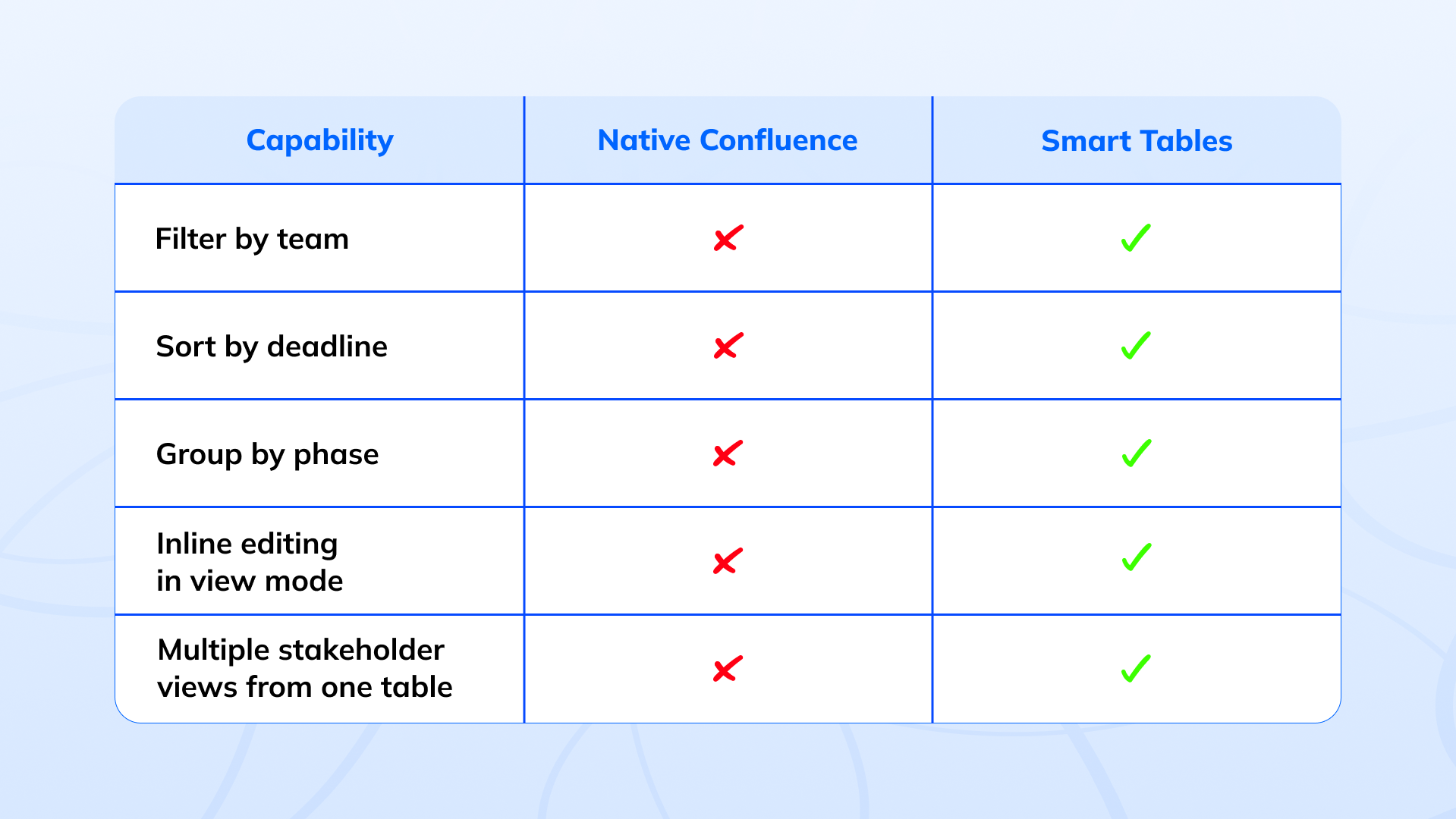 | Capability | Native Confluence | Smart Tables |
|---|---|---|
| Filter by team | ✗ | ✓ |
| Sort by deadline | ✗ | ✓ |
| Group by phase | ✗ | ✓ |
| Inline editing in view mode | ✗ | ✓ |
| Multiple stakeholder views from one table | ✗ | ✓ |